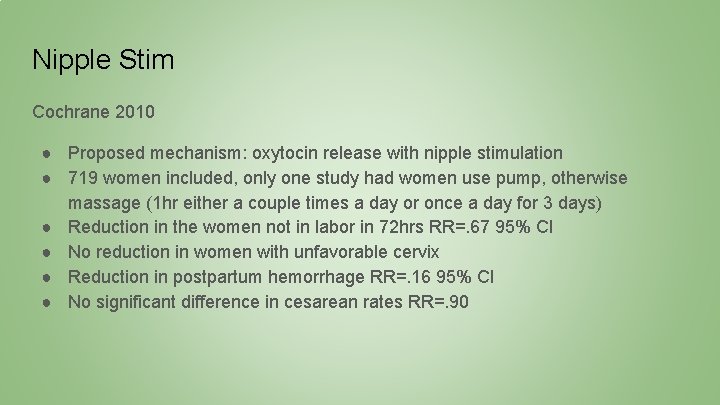 Nipple Stim

Cochrane 2010

● Proposed mechanism: oxytocin release with nipple stimulation
● 719 women included, only one study had women use pump, otherwise massage (1hr either a couple times a day or once a day for 3 days)
● Reduction in the women not in labor in 72hrs RR=.67 95% CI
● No reduction in women with unfavorable cervix
● Reduction in postpartum hemorrhage RR=.16 95% CI
● No significant difference in cesarean rates RR=.90